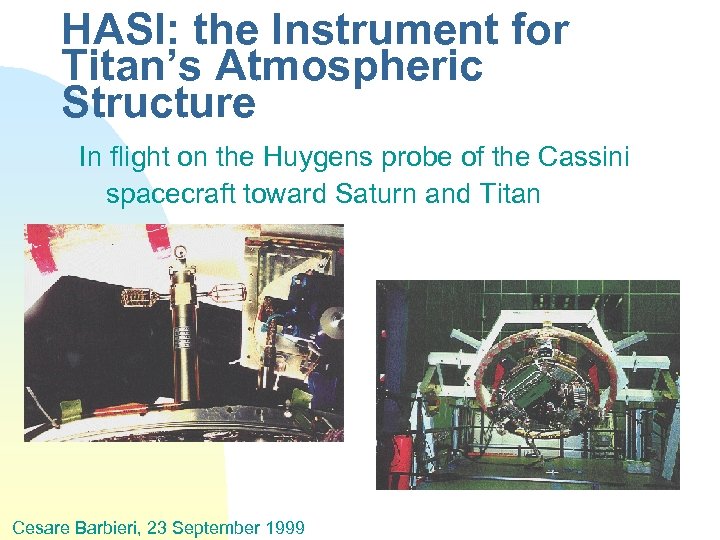 HASI: the Instrument for Titan's Atmospheric Structure

In flight on the Huygens probe of the Cassini spacecraft toward Saturn and Titan

Cesare Barbieri, 23 September 1999